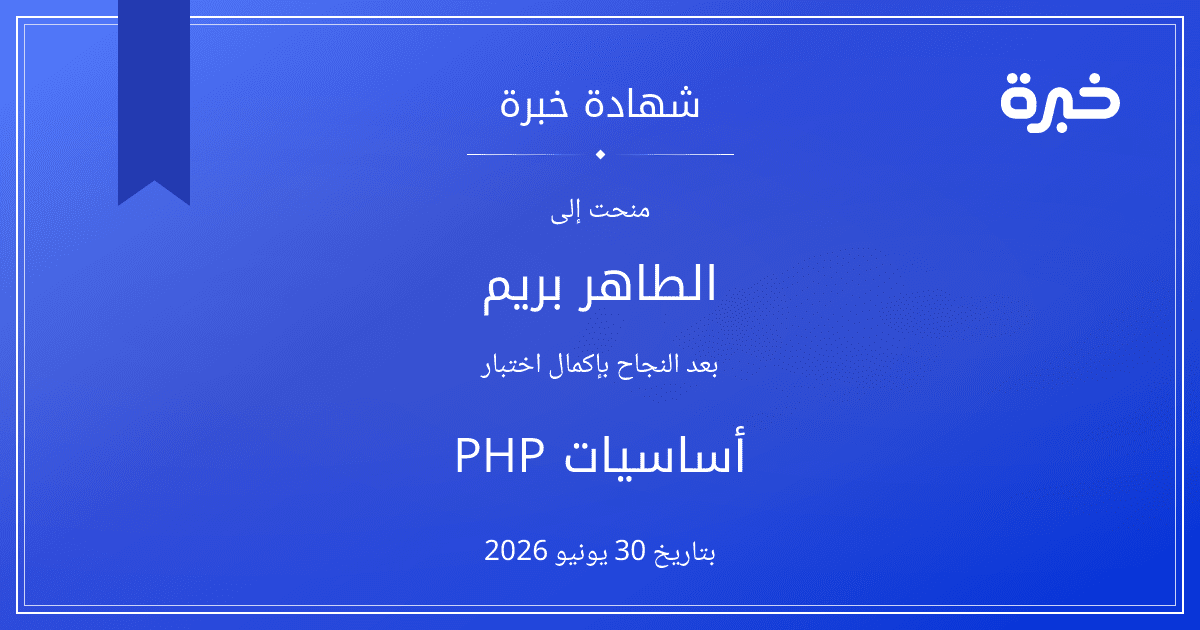 خبرة

شهادة خبرة

منحت إلى

الطاهر بريم

بعد النجاح بإكمال اختبار

أساسيات PHP

بتاريخ 30 يونيو 2026